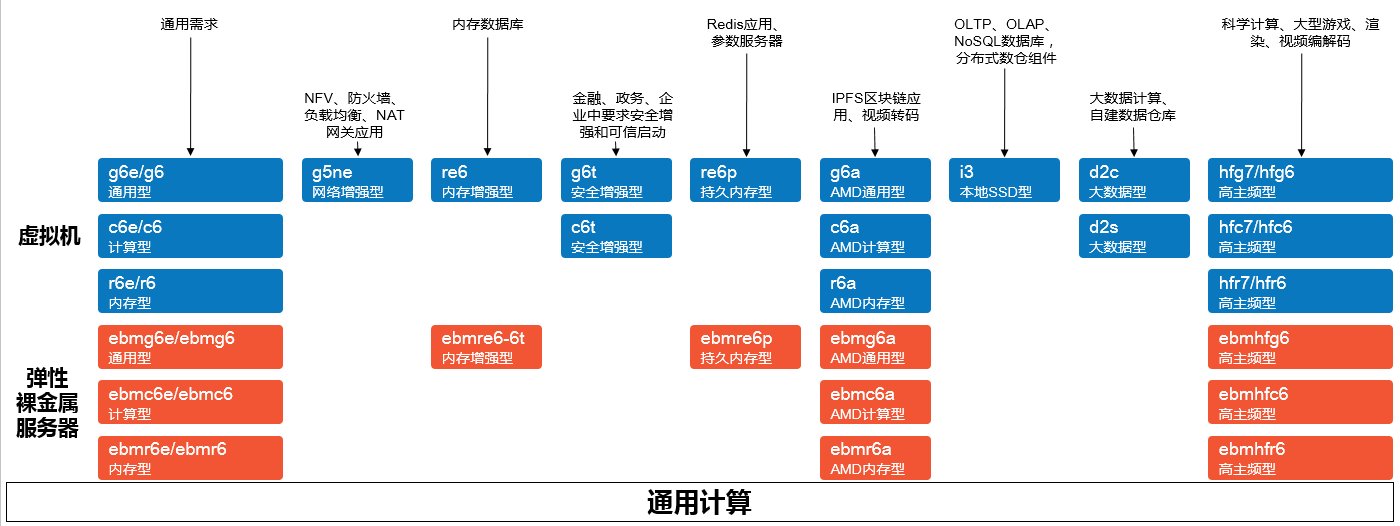 通用需求

NFV、防火墙、负载均衡、NAT网关应用

内存数据库

金融、政务、企业中要求安全增强和可信启动

Redis应用、参数服务器

IPFS区块链应用、视频转码

OLTP、OLAP、NoSQL数据库，分布式数仓组件

大数据计算、自建数据仓库

科学计算、大型游戏、渲染、视频编解码

虚拟机

g6e/g6
通用型

c6e/c6
计算型

r6e/r6
内存型

g5ne
网络增强型

re6
内存增强型

g6t
安全增强型

c6t
安全增强型

re6p
持久内存型

g6a
AMD通用型

c6a
AMD计算型

r6a
AMD内存型

i3
本地SSD型

d2c
大数据型

d2s
大数据型

hfg7/hfg6
高主频型

hfc7/hfc6
高主频型

hfr7/hfr6
高主频型

弹性裸金属服务器

ebmg6e/ebmg6
通用型

ebmc6e/ebmc6
计算型

ebmr6e/ebmr6
内存型

ebmre6-6t
内存增强型

ebmre6p
持久内存型

ebmg6a
AMD通用型

ebmc6a
AMD计算型

ebmr6a
AMD内存型

ebmhfg6
高主频型

ebmhfc6
高主频型

ebmhfr6
高主频型

通用计算